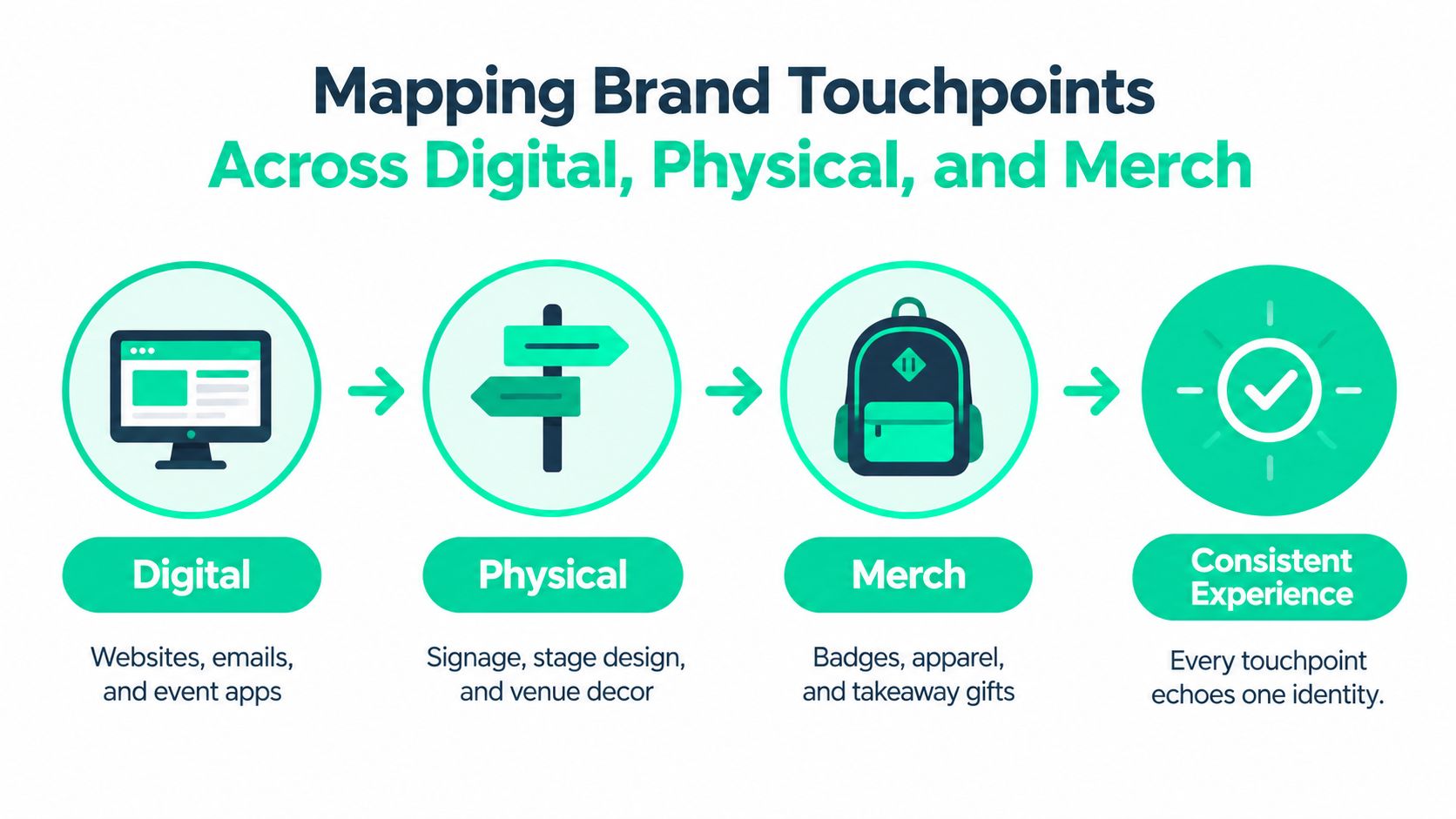 Mapping Brand Touchpoints
Across Digital, Physical, and Merch

Digital

Websites, emails, and event apps

Physical

Signage, stage design, and venue decor

Merch

Badges, apparel, and takeaway gifts

Consistent Experience

Every touchpoint echoes one identity.